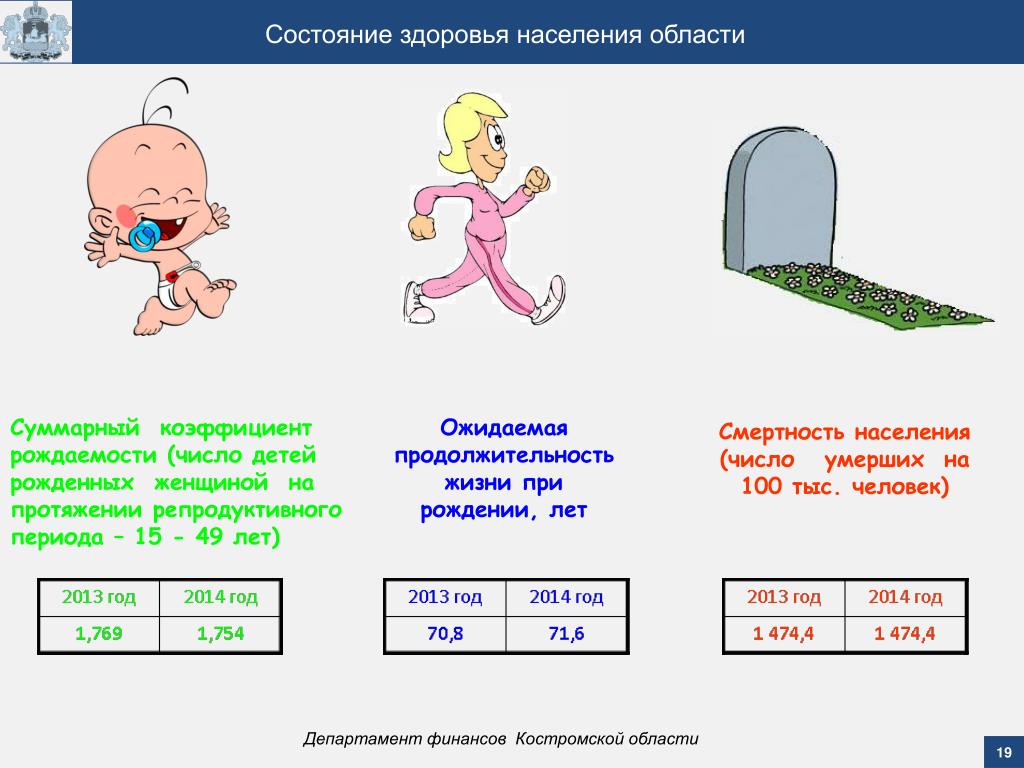 Состояние здоровья населения области

Суммарный коэффициент рождаемости (число детей рожденных женщиной на протяжении репродуктивного периода – 15 - 49 лет)

| 2013 год | 2014 год |
|---|---|
| 1,769 | 1,754 |

Ожидаемая продолжительность жизни при рождении, лет

| 2013 год | 2014 год |
|---|---|
| 70,8 | 71,6 |

Смертность населения (число умерших на 100 тыс. человек)

| 2013 год | 2014 год |
|---|---|
| 1 474,4 | 1 474,4 |

Департамент финансов Костромской области

19